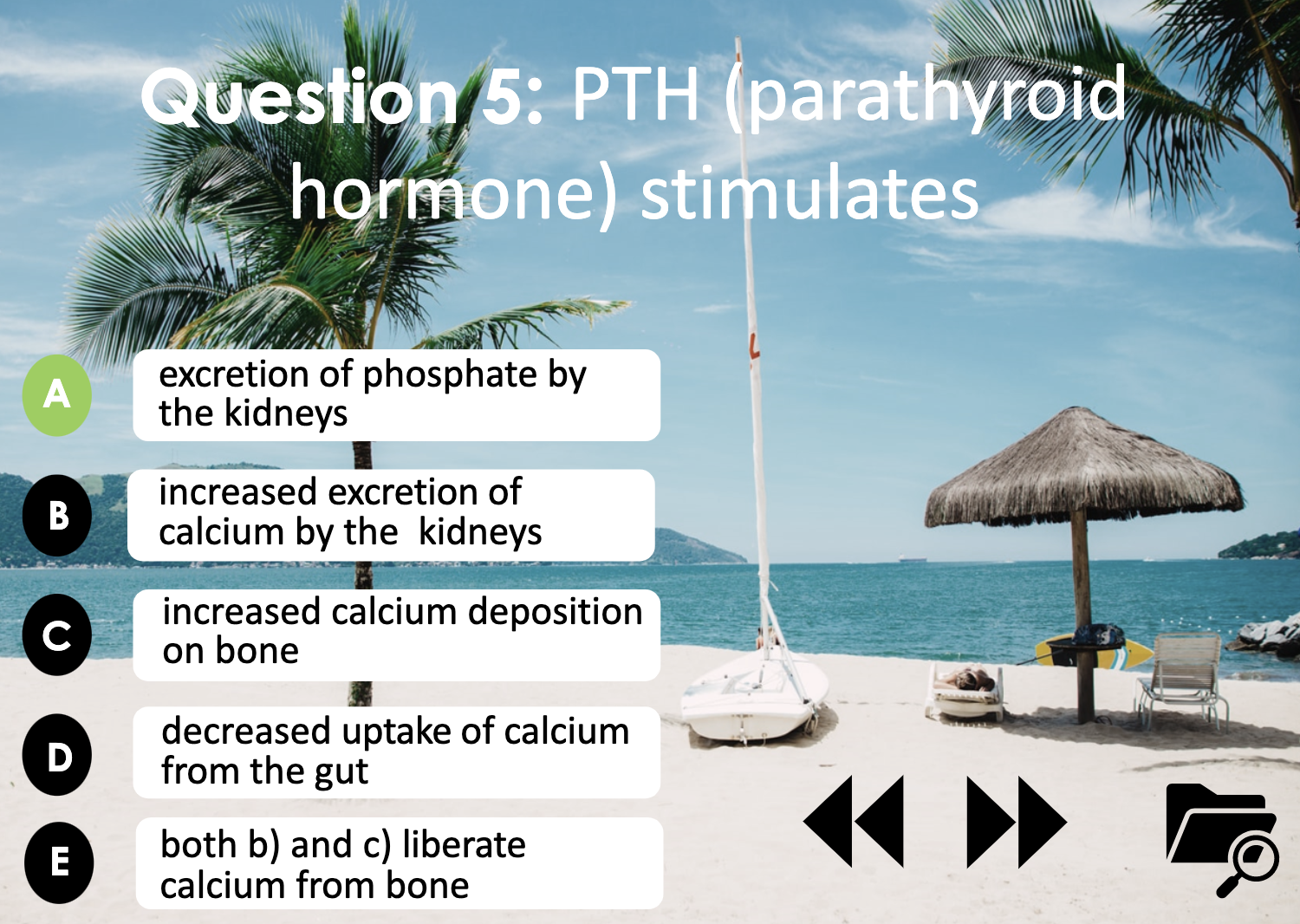 Question 5: PTH (parathyroid hormone) stimulates

A excretion of phosphate by the kidneys

B increased excretion of calcium by the kidneys

C increased calcium deposition on bone

D decreased uptake of calcium from the gut

E both b) and c) liberate calcium from bone